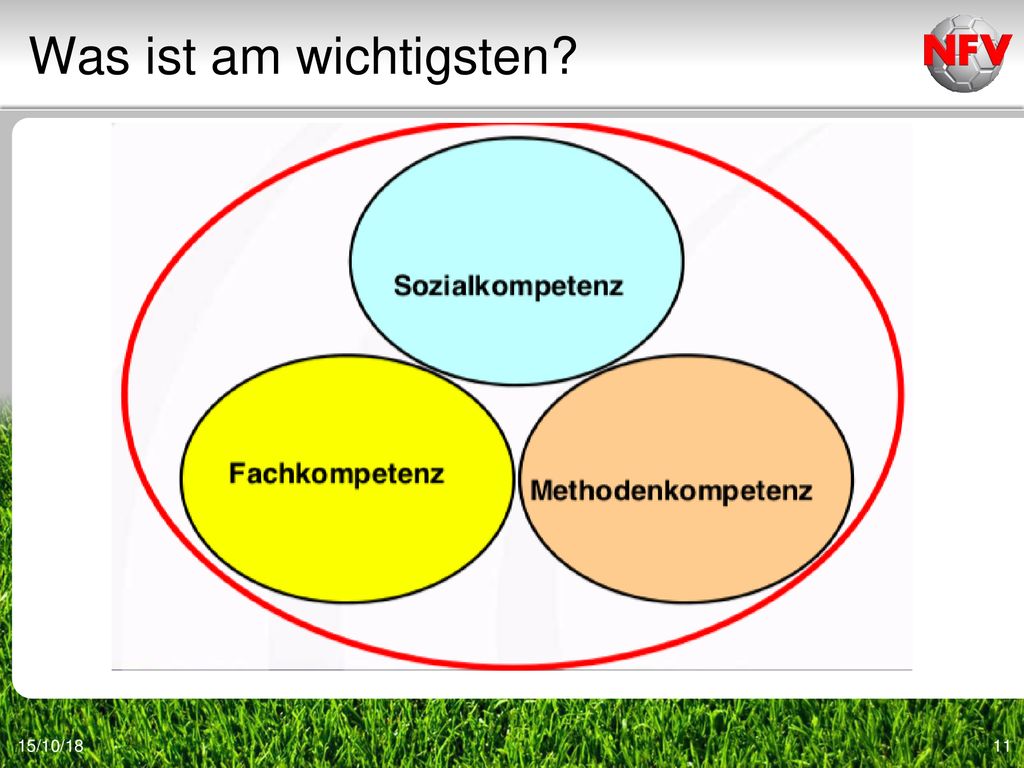 Was ist am wichtigsten?

NFV

Sozialkompetenz

Fachkompetenz

Methodenkompetenz

15/10/18

11